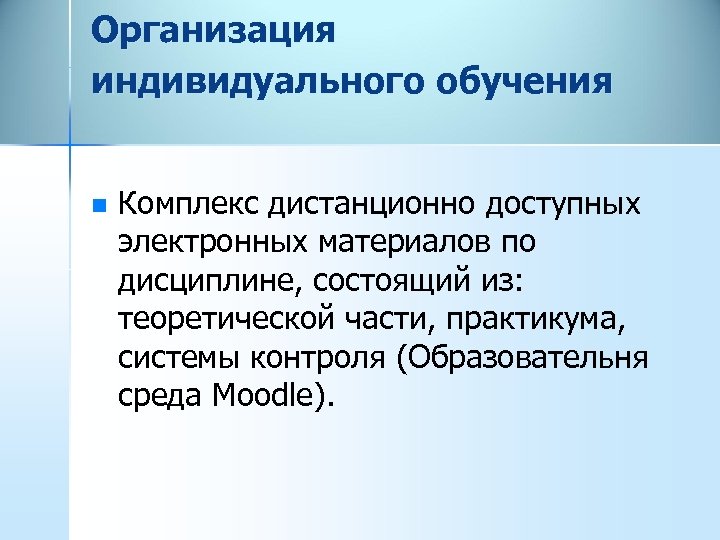 Организация индивидуального обучения

Комплекс дистанционно доступных электронных материалов по дисциплине, состоящий из: теоретической части, практикума, системы контроля (Образовательня среда Moodle).